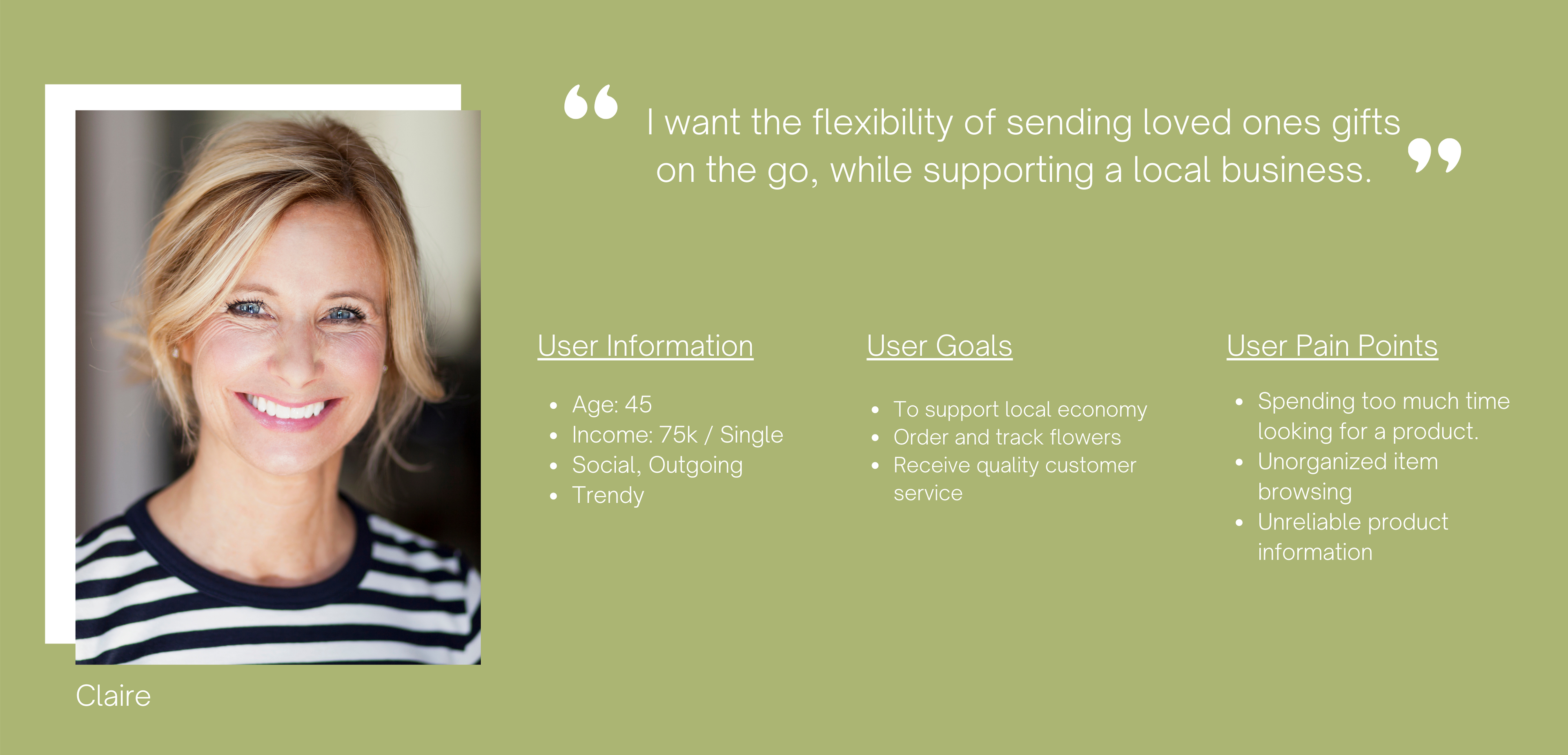 Claire

“ I want the flexibility of sending loved ones gifts on the go, while supporting a local business. ”

User Information

- Age: 45
- Income: 75k / Single
- Social, Outgoing
- Trendy

User Goals

- To support local economy
- Order and track flowers
- Receive quality customer service

User Pain Points

- Spending too much time looking for a product.
- Unorganized item browsing
- Unreliable product information